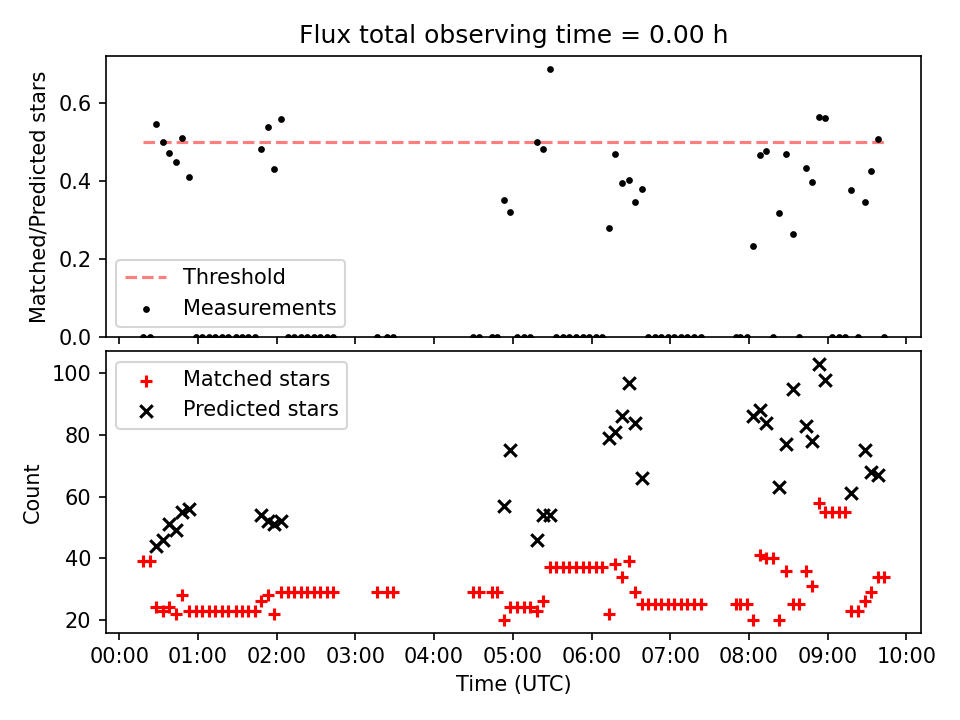 Flux total observing time = 0.00 h

Matched/Predicted stars

0.6
0.4
0.2
0.0

Threshold
Measurements

Count

100
80
60
40
20

Matched stars
Predicted stars

00:00 01:00 02:00 03:00 04:00 05:00 06:00 07:00 08:00 09:00 10:00
Time (UTC)